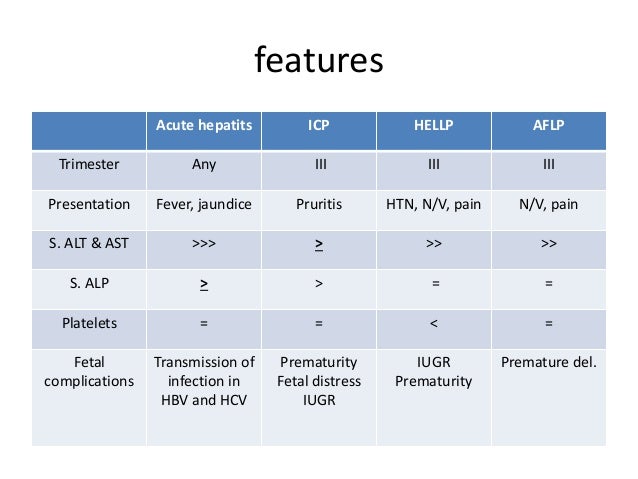 features

| | Acute hepatits | ICP | HELLP | AFLP |
|---|---|---|---|---|
| Trimester | Any | III | III | III |
| Presentation | Fever, jaundice | Pruritis | HTN, N/V, pain | N/V, pain |
| S. ALT & AST | >>> | $\geq$ | >> | >> |
| S. ALP | $\geq$ | > | = | = |
| Platelets | = | = | < | = |
| Fetal complications | Transmission of infection in HBV and HCV | Prematurity Fetal distress IUGR | IUGR Prematurity | Premature del. |